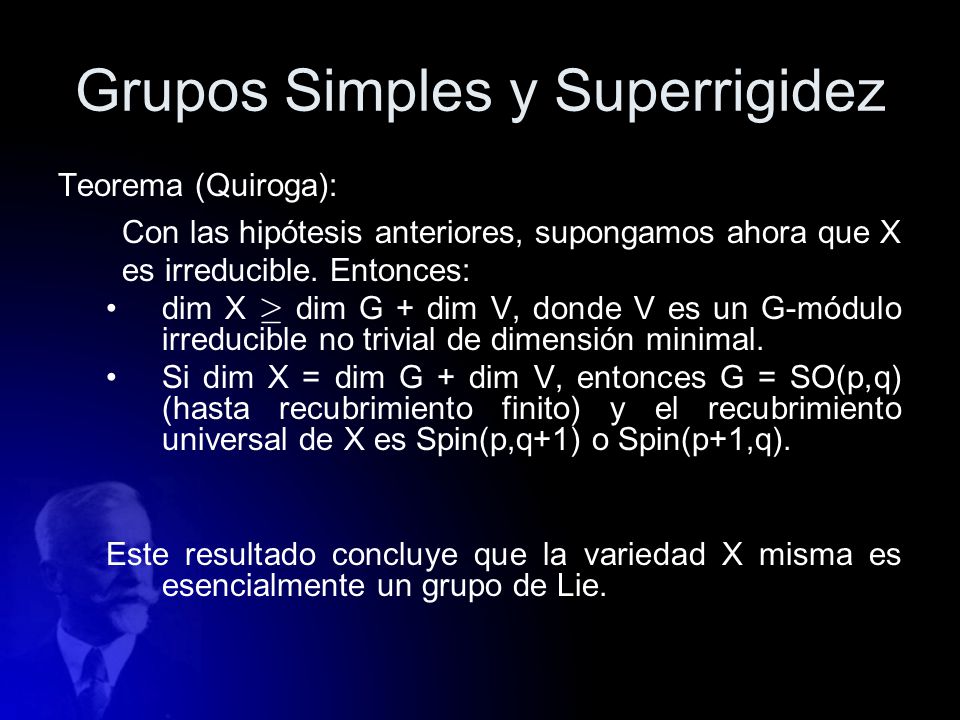 Grupos Simples y Superrigidez

Teorema (Quiroga):

Con las hipótesis anteriores, supongamos ahora que X es irreducible. Entonces:

• dim X $\geq$ dim G + dim V, donde V es un G-módulo irreducible no trivial de dimensión minimal.

• Si dim X = dim G + dim V, entonces G = SO(p,q) (hasta recubrimiento finito) y el recubrimiento universal de X es Spin(p,q+1) o Spin(p+1,q).

Este resultado concluye que la variedad X misma es esencialmente un grupo de Lie.